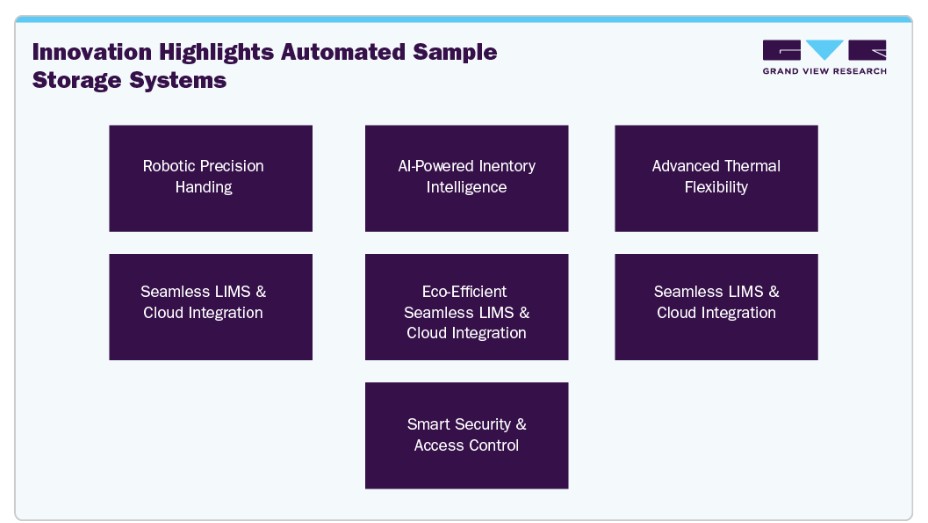 Innovation Highlights Automated Sample Storage Systems

GRAND VIEW RESEARCH

Robotic Precision Handing

AI-Powered Inentory Intelligence

Advanced Thermal Flexibility

Seamless LIMS & Cloud Integration

Eco-Efficient Seamless LIMS & Cloud Integration

Seamless LIMS & Cloud Integration

Smart Security & Access Control